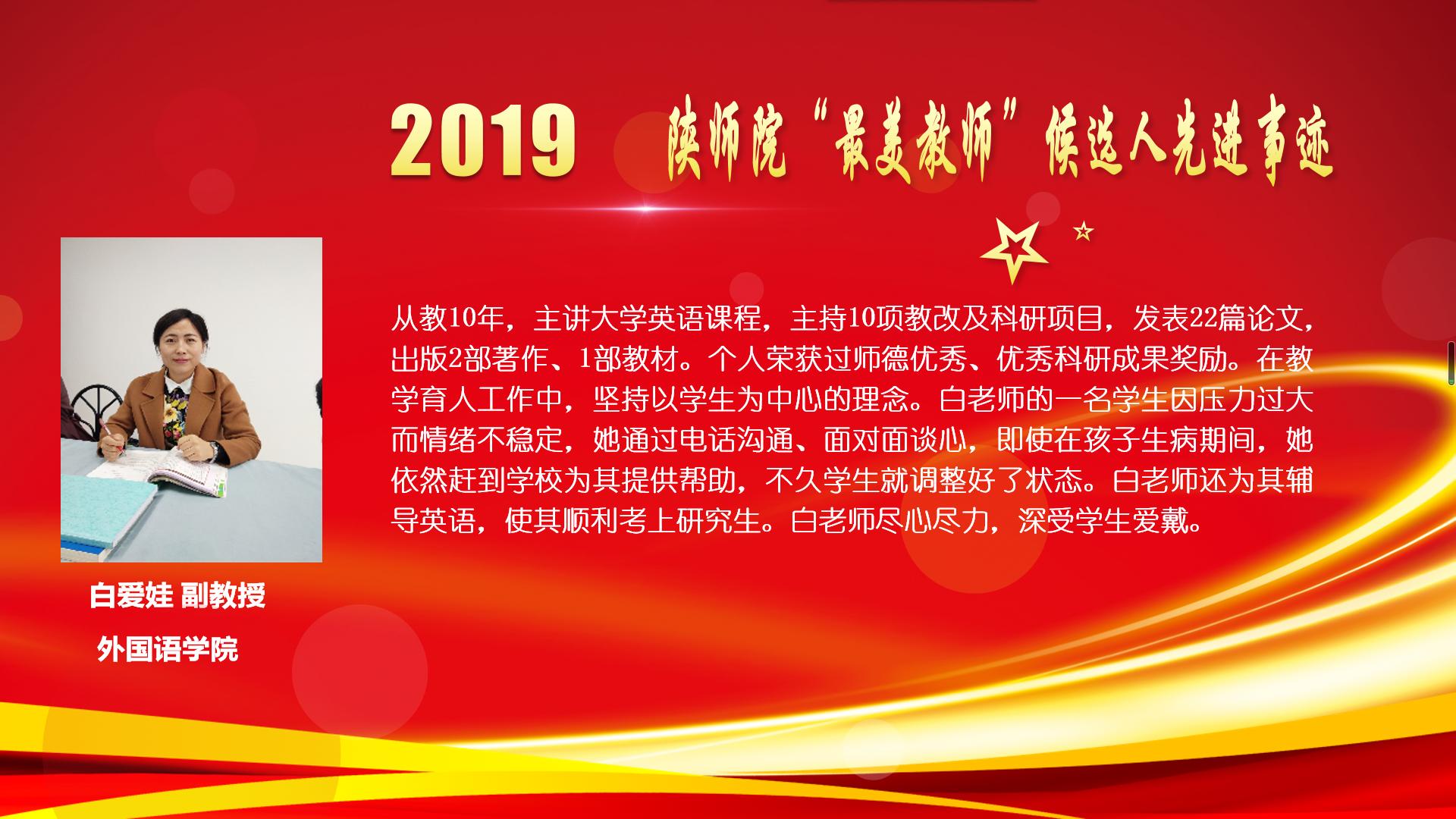 2019 陕师院“最美教师”候选人先进事迹

从教10年，主讲大学英语课程，主持10项教改及科研项目，发表22篇论文，出版2部著作、1部教材。个人荣获过师德优秀、优秀科研成果奖励。在教学育人工作中，坚持以学生为中心的理念。白老师的一名学生因压力过大而情绪不稳定，她通过电话沟通、面对面谈心，即使在孩子生病期间，她依然赶到学校为其提供帮助，不久学生就调整好了状态。白老师还为其辅导英语，使其顺利考上研究生。白老师尽心尽力，深受学生爱戴。

白爱娃 副教授

外国语学院